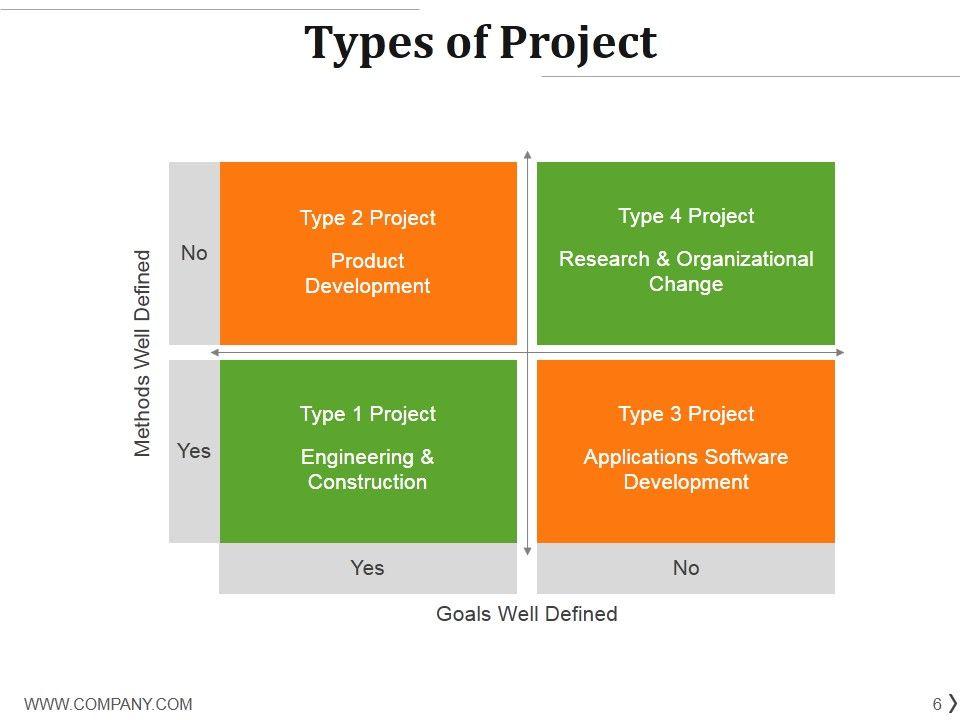 Types of Project

Methods Well Defined

No

Type 2 Project

Product Development

Type 4 Project

Research & Organizational Change

Yes

Type 1 Project

Engineering & Construction

Type 3 Project

Applications Software Development

Yes

No

Goals Well Defined

WWW.COMPANY.COM

6